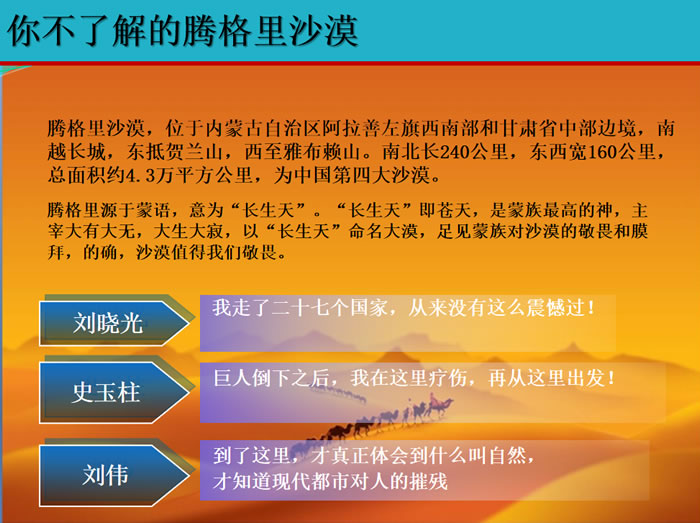 你不了解的腾格里沙漠

腾格里沙漠，位于内蒙古自治区阿拉善左旗西南部和甘肃省中部边境，南越长城，东抵贺兰山，西至雅布赖山。南北长240公里，东西宽160公里，总面积约4.3万平方公里，为中国第四大沙漠。

腾格里源于蒙语，意为“长生天”。“长生天”即苍天，是蒙族最高的神，主宰大有大无，大生大寂，以“长生天”命名大漠，足见蒙族对沙漠的敬畏和膜拜，的确，沙漠值得我们敬畏。

刘晓光
我走了二十七个国家，从来没有这么震憾过！

史玉柱
巨人倒下之后，我在这里疗伤，再从这里出发！

刘伟
到了这里，才真正体会到什么叫自然，才知道现代都市对人的摧残